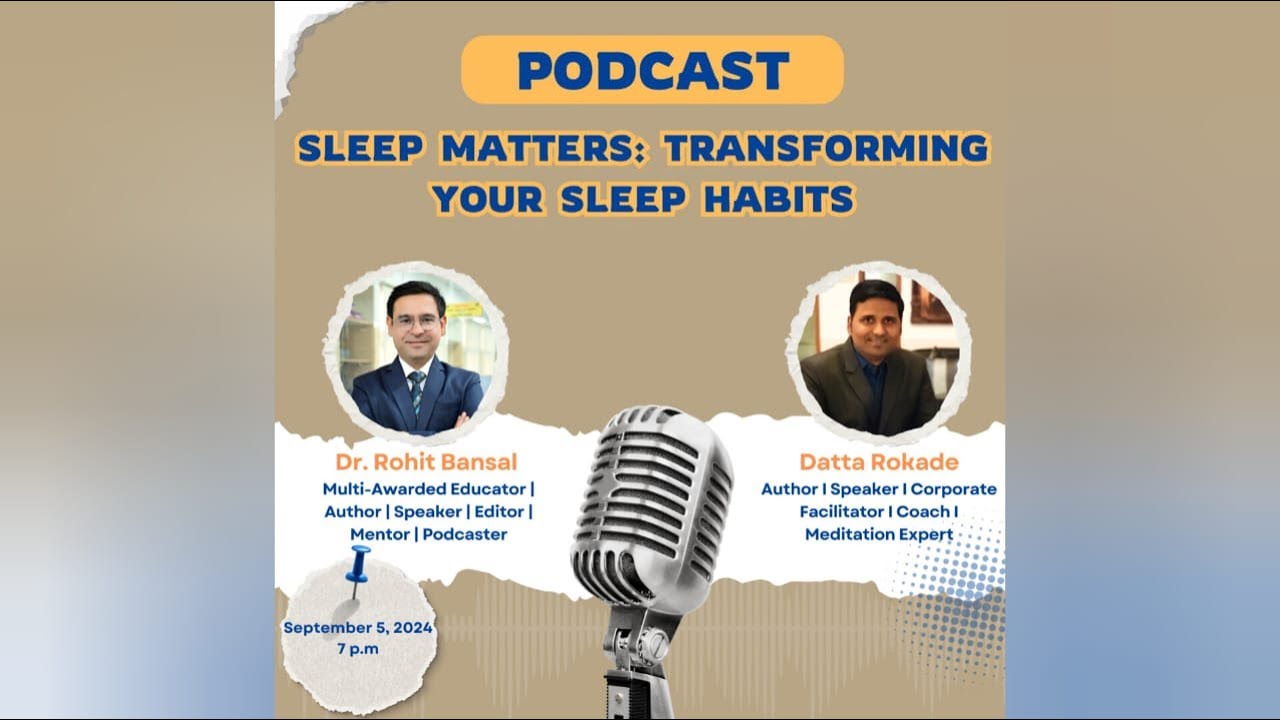 PODCAST

SLEEP MATTERS: TRANSFORMING YOUR SLEEP HABITS

Dr. Rohit Bansal
Multi-Awarded Educator | Author | Speaker | Editor | Mentor | Podcaster

Datta Rokade
Author I Speaker I Corporate Facilitator I Coach I Meditation Expert

September 5, 2024
7 p.m